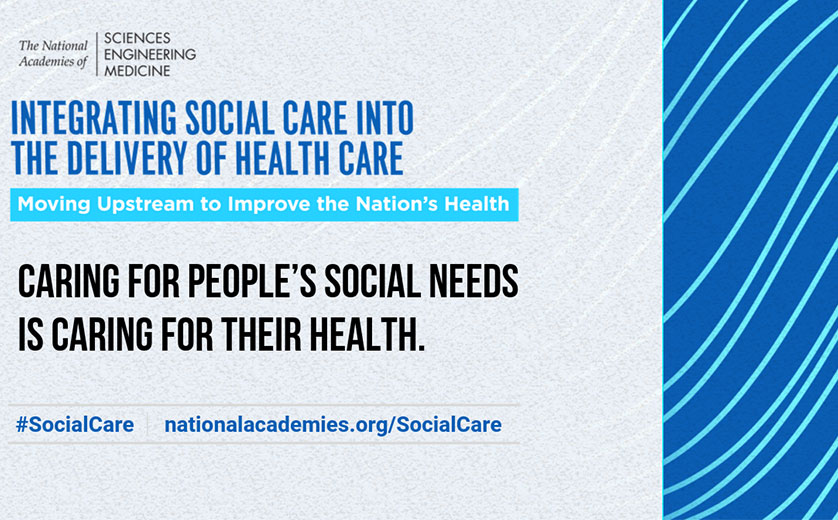 The National Academies of SCIENCES ENGINEERING MEDICINE

INTEGRATING SOCIAL CARE INTO THE DELIVERY OF HEALTH CARE

Moving Upstream to Improve the Nation's Health

CARING FOR PEOPLE'S SOCIAL NEEDS IS CARING FOR THEIR HEALTH.

#SocialCare nationalacademies.org/SocialCare